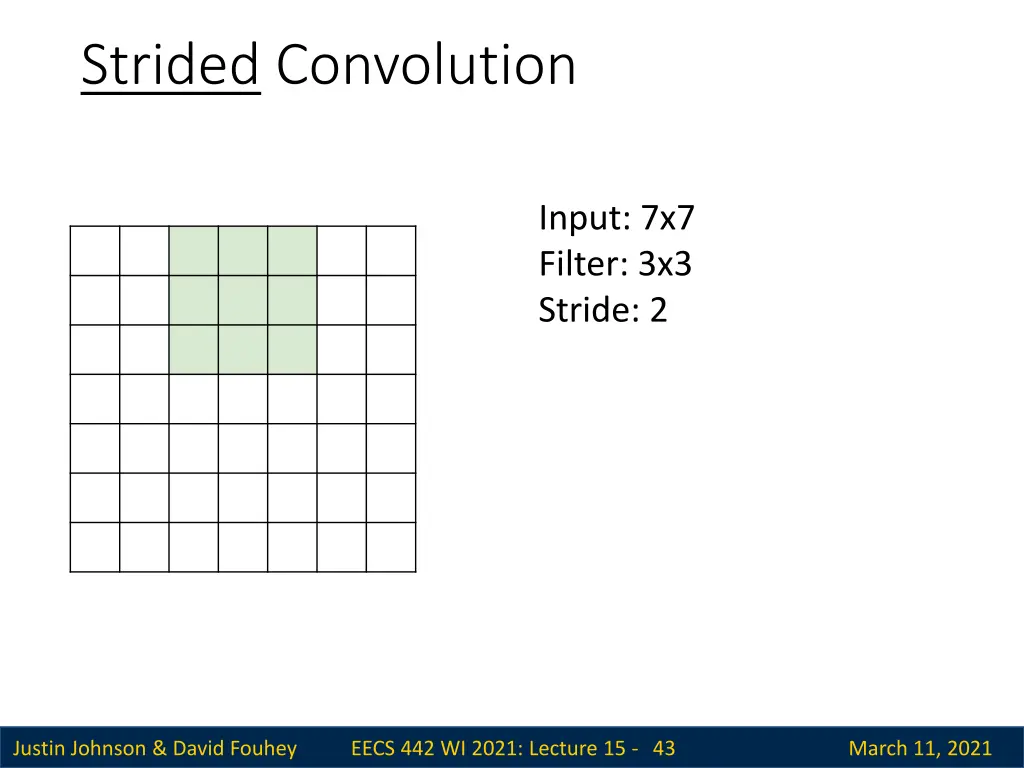 Strided Convolution

Input: 7x7
Filter: 3x3
Stride: 2

Justin Johnson & David Fouhey EECS 442 WI 2021: Lecture 15 - 43 March 11, 2021